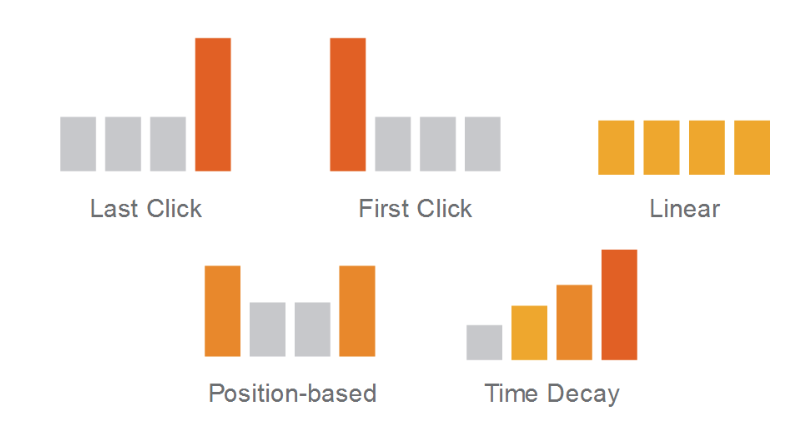 Last Click

First Click

Linear

Position-based

Time Decay